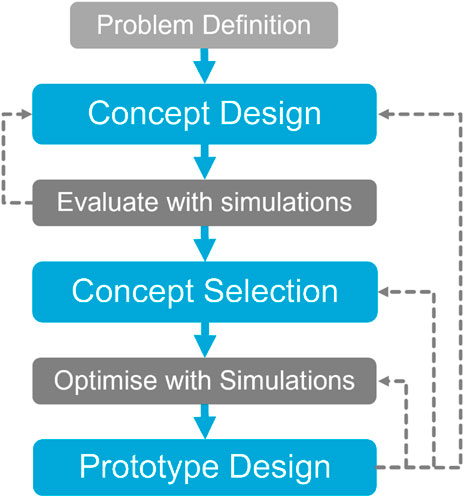 Problem Definition

Concept Design

Evaluate with simulations

Concept Selection

Optimise with Simulations

Prototype Design